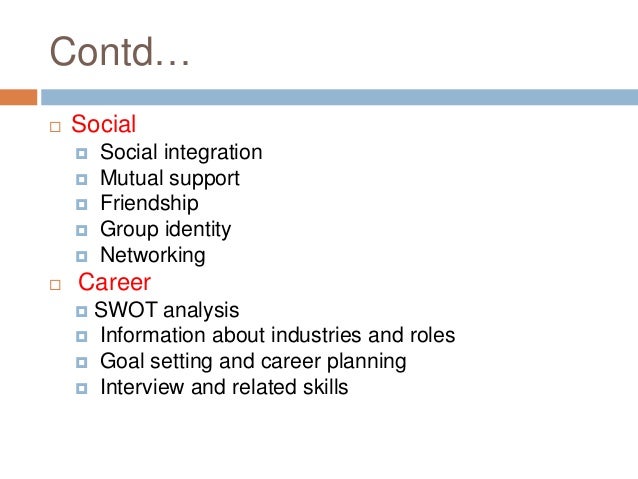 Contd…

- Social
  - Social integration
  - Mutual support
  - Friendship
  - Group identity
  - Networking
- Career
  - SWOT analysis
  - Information about industries and roles
  - Goal setting and career planning
  - Interview and related skills